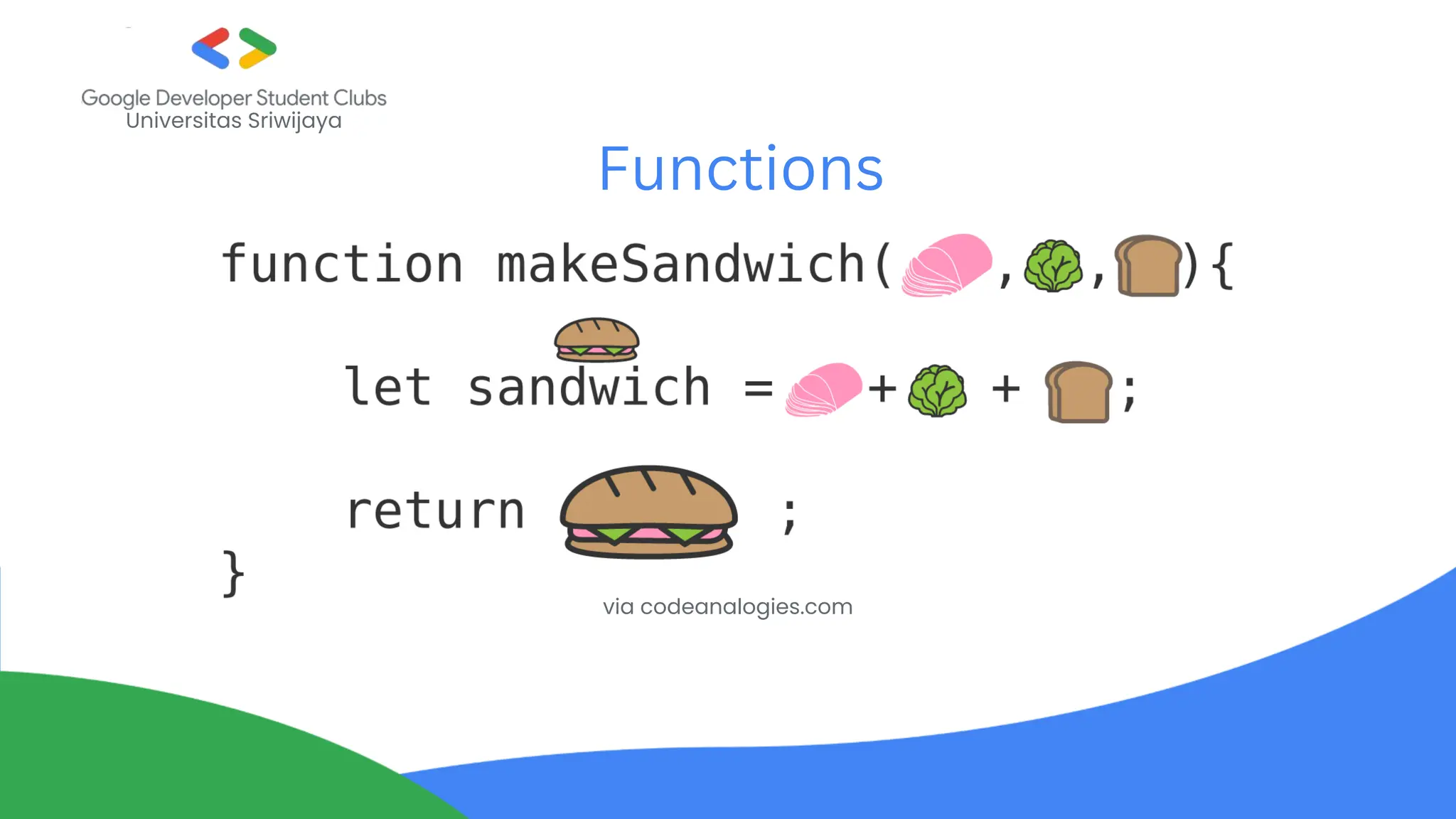 Google Developer Student Clubs
Universitas Sriwijaya

Functions

function makeSandwich( , , ){

let sandwich = + + ;

return ;
}

via codeanalogies.com